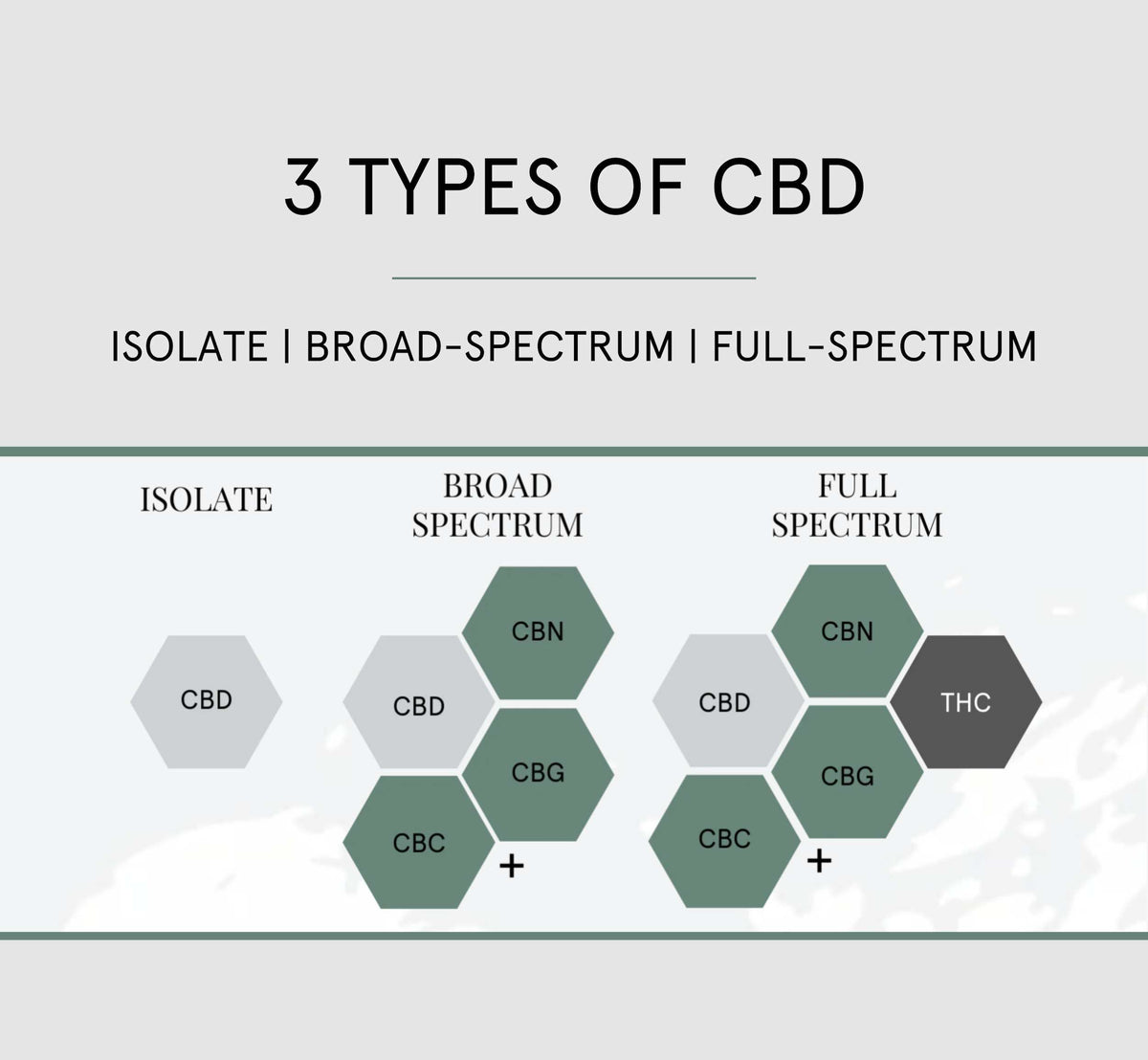 3 TYPES OF CBD

ISOLATE | BROAD-SPECTRUM | FULL-SPECTRUM

ISOLATE

CBD

BROAD SPECTRUM

CBN

CBD

CBG

CBC

+

FULL SPECTRUM

CBN

CBD

THC

CBG

CBC

+